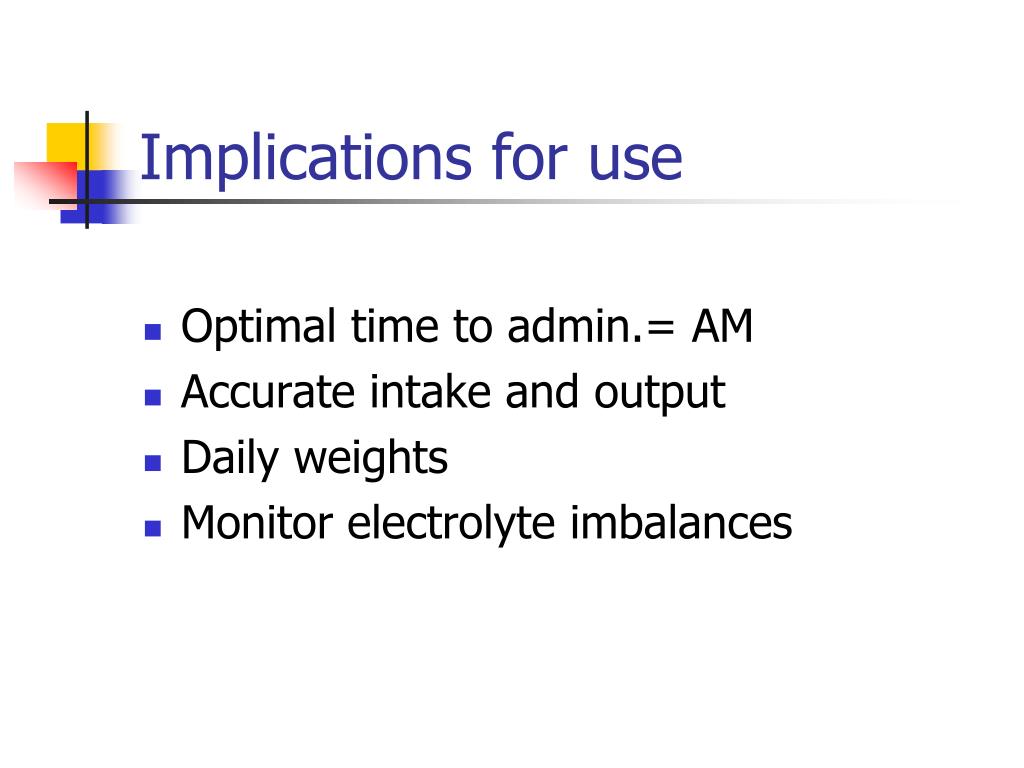 Implications for use

- Optimal time to admin.= AM
- Accurate intake and output
- Daily weights
- Monitor electrolyte imbalances